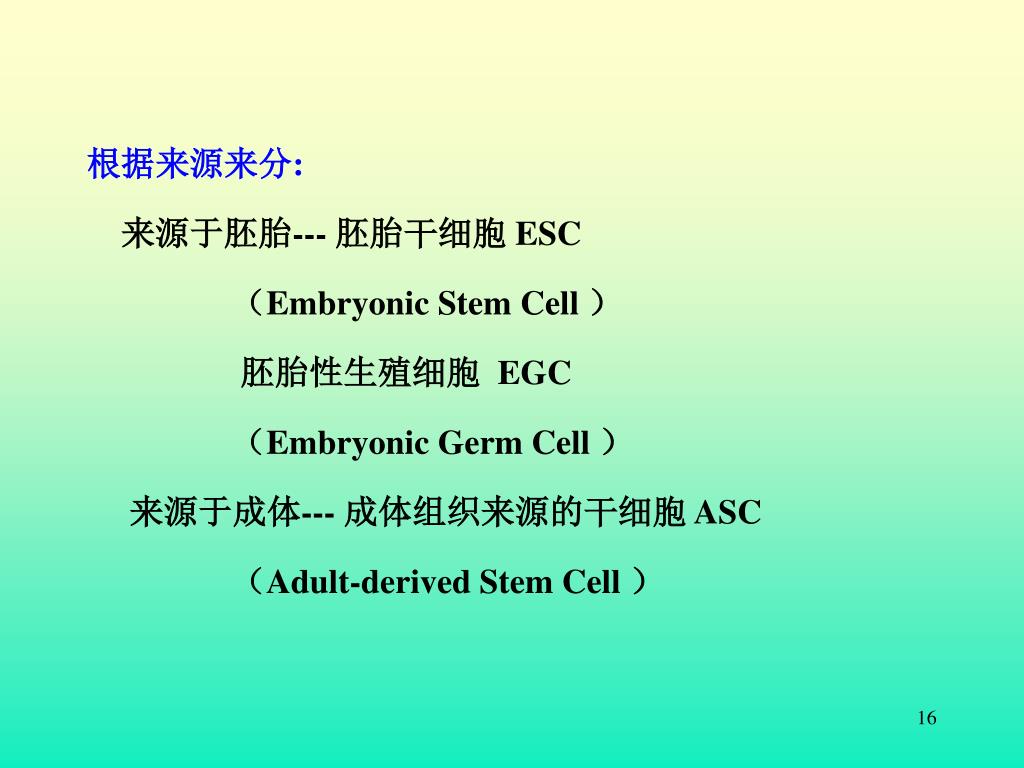 根据来源来分:

来源于胚胎--- 胚胎干细胞 ESC

（Embryonic Stem Cell ）

胚胎性生殖细胞 EGC

（Embryonic Germ Cell ）

来源于成体--- 成体组织来源的干细胞 ASC

（Adult-derived Stem Cell ）

16